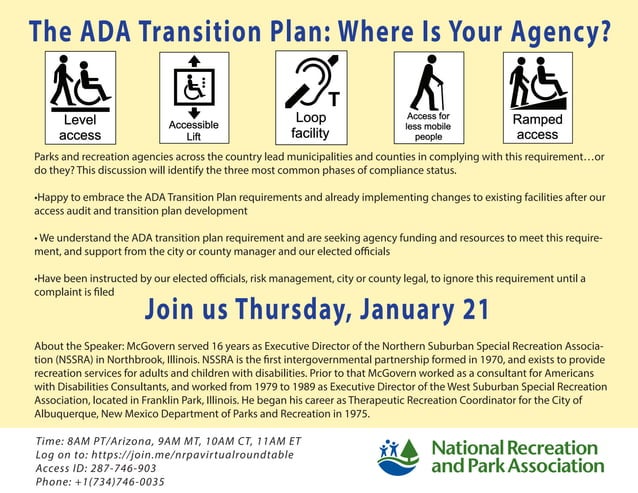 The ADA Transition Plan: Where Is Your Agency?

Level access

Accessible Lift

T

Loop facility

Access for less mobile people

Ramped access

Parks and recreation agencies across the country lead municipalities and counties in complying with this requirement…or do they? This discussion will identify the three most common phases of compliance status.

•Happy to embrace the ADA Transition Plan requirements and already implementing changes to existing facilities after our access audit and transition plan development

• We understand the ADA transition plan requirement and are seeking agency funding and resources to meet this requirement, and support from the city or county manager and our elected officials

•Have been instructed by our elected officials, risk management, city or county legal, to ignore this requirement until a complaint is filed

Join us Thursday, January 21

About the Speaker: McGovern served 16 years as Executive Director of the Northern Suburban Special Recreation Association (NSSRA) in Northbrook, Illinois. NSSRA is the first intergovernmental partnership formed in 1970, and exists to provide recreation services for adults and children with disabilities. Prior to that McGovern worked as a consultant for Americans with Disabilities Consultants, and worked from 1979 to 1989 as Executive Director of the West Suburban Special Recreation Association, located in Franklin Park, Illinois. He began his career as Therapeutic Recreation Coordinator for the City of Albuquerque, New Mexico Department of Parks and Recreation in 1975.

Time: 8AM PT/Arizona, 9AM MT, 10AM CT, 11AM ET
Log on to: https://join.me/nrpavirtualroundtable
Access ID: 287-746-903
Phone: +1(734)746-0035

National Recreation and Park Association